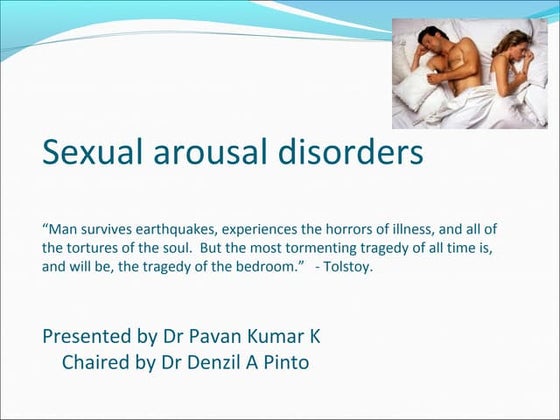 Sexual arousal disorders

“Man survives earthquakes, experiences the horrors of illness, and all of the tortures of the soul.  But the most tormenting tragedy of all time is, and will be, the tragedy of the bedroom.”   - Tolstoy.

Presented by Dr Pavan Kumar K
Chaired by Dr Denzil A Pinto